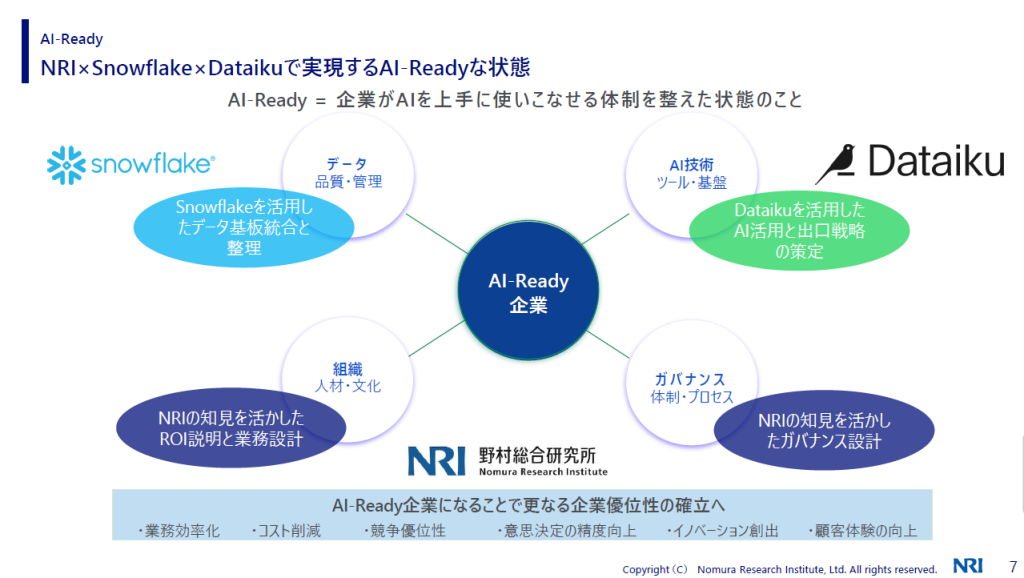 AI-Ready

NRI×Snowflake×Dataikuで実現するAI-Readyな状態

AI-Ready = 企業がAIを上手に使いこなせる体制を整えた状態のこと

snowflake®

データ
品質・管理

Snowflakeを活用したデータ基板統合と整理

AI技術
ツール・基盤

Dataiku

Dataikuを活用したAI活用と出口戦略の策定

AI-Ready
企業

組織
人材・文化

NRIの知見を活かしたROI説明と業務設計

ガバナンス
体制・プロセス

NRIの知見を活かしたガバナンス設計

NRI 野村総合研究所
Nomura Research Institute

AI-Ready企業になることで更なる企業優位性の確立へ

・業務効率化 ・コスト削減 ・競争優位性 ・意思決定の精度向上 ・イノベーション創出 ・顧客体験の向上

Copyright (C) Nomura Research Institute, Ltd. All rights reserved. NRI 7